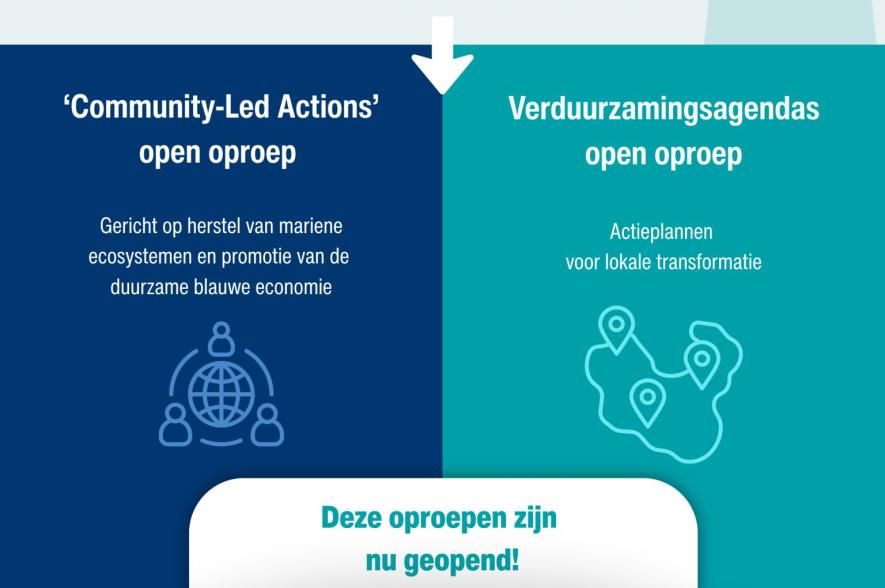 ‘Community-Led Actions’ open oproep

Gericht op herstel van mariene ecosystemen en promotie van de duurzame blauwe economie

Verduurzamingsagendas open oproep

Actieplannen voor lokale transformatie

Deze oproepen zijn nu geopend!